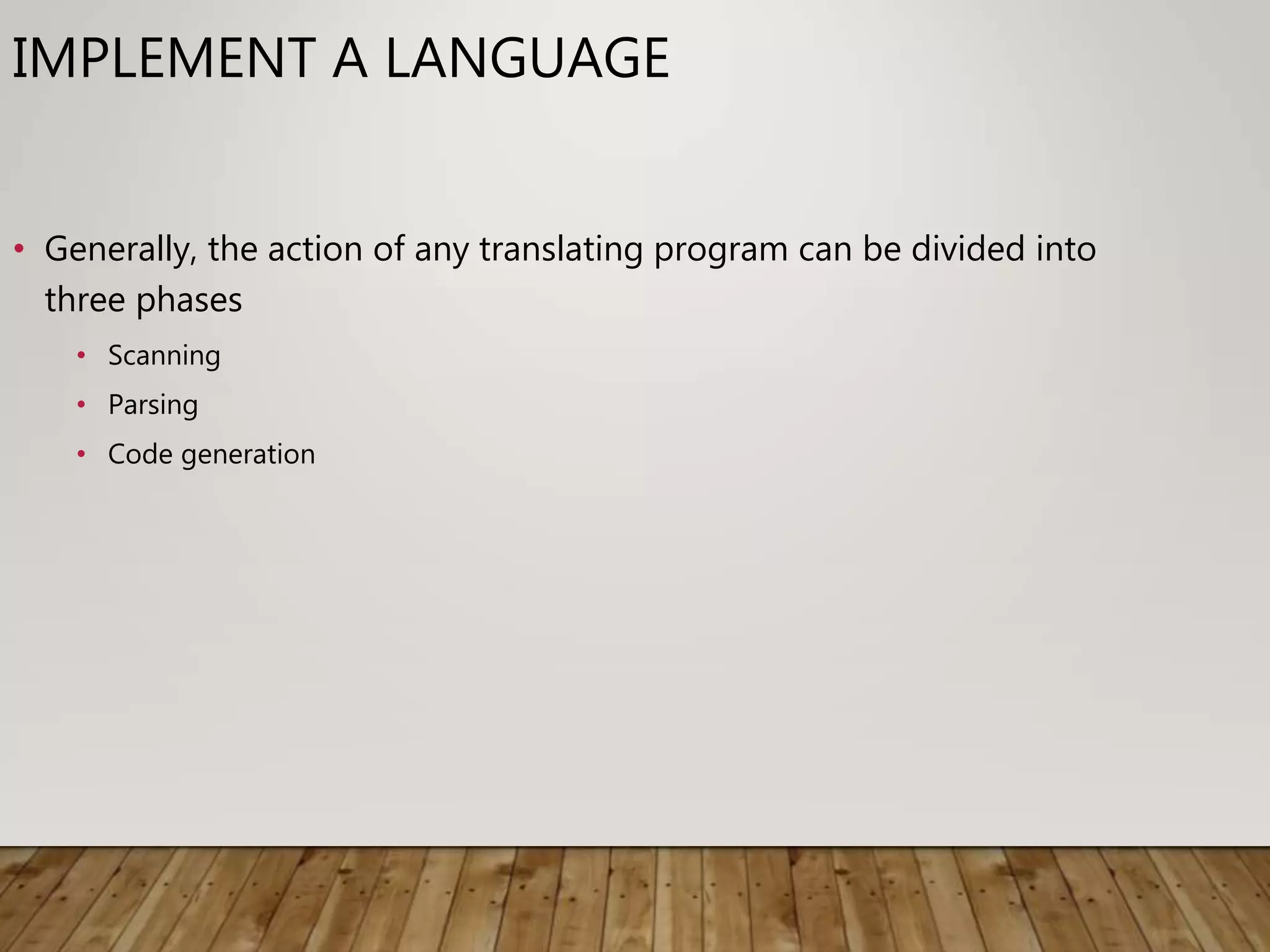 IMPLEMENT A LANGUAGE

• Generally, the action of any translating program can be divided into three phases

• Scanning
• Parsing
• Code generation